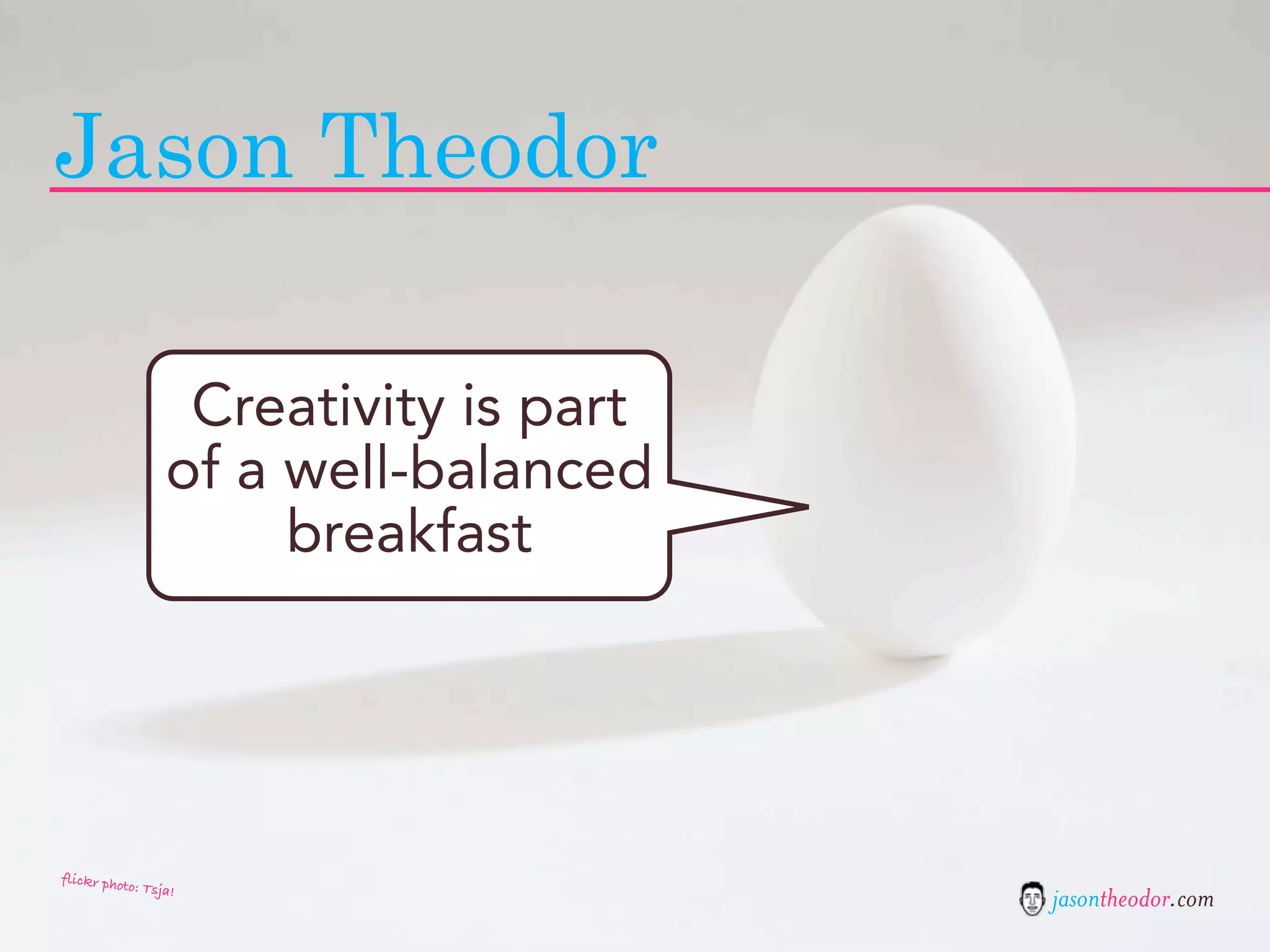 Jason Theodor

Creativity is part of a well-balanced breakfast

flickr photo: Tsja!

jasontheodor.com